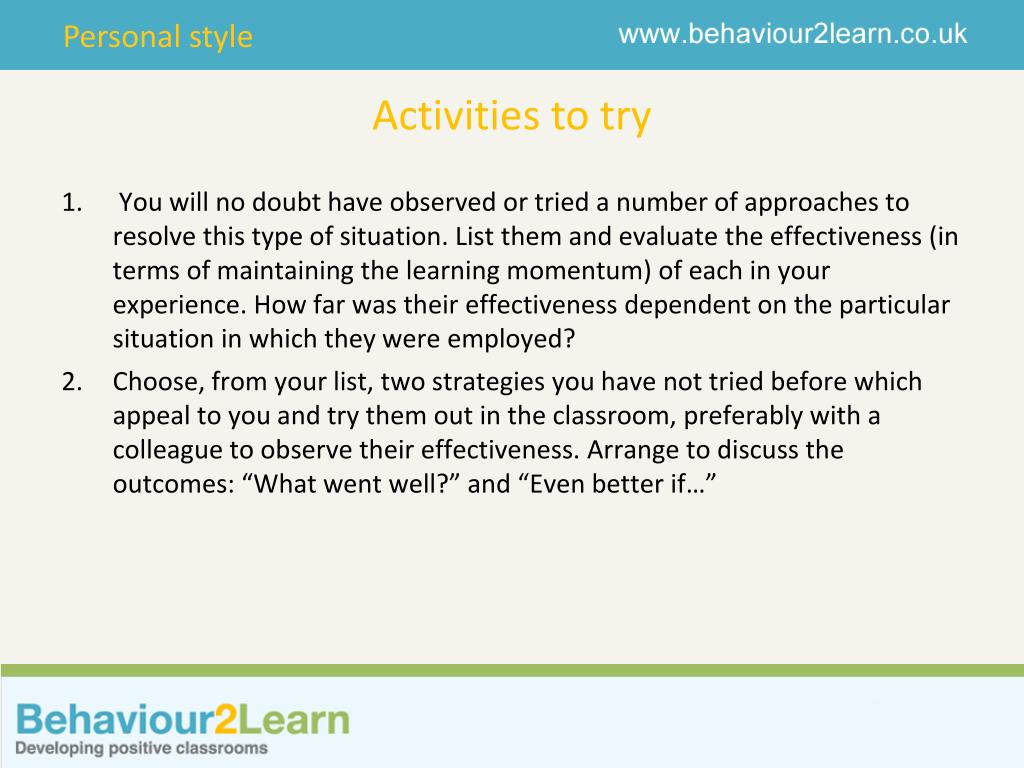 Personal style

www.behaviour2learn.co.uk

Activities to try

1. You will no doubt have observed or tried a number of approaches to resolve this type of situation. List them and evaluate the effectiveness (in terms of maintaining the learning momentum) of each in your experience. How far was their effectiveness dependent on the particular situation in which they were employed?
2. Choose, from your list, two strategies you have not tried before which appeal to you and try them out in the classroom, preferably with a colleague to observe their effectiveness. Arrange to discuss the outcomes: “What went well?” and “Even better if…”

Behaviour2Learn
Developing positive classrooms